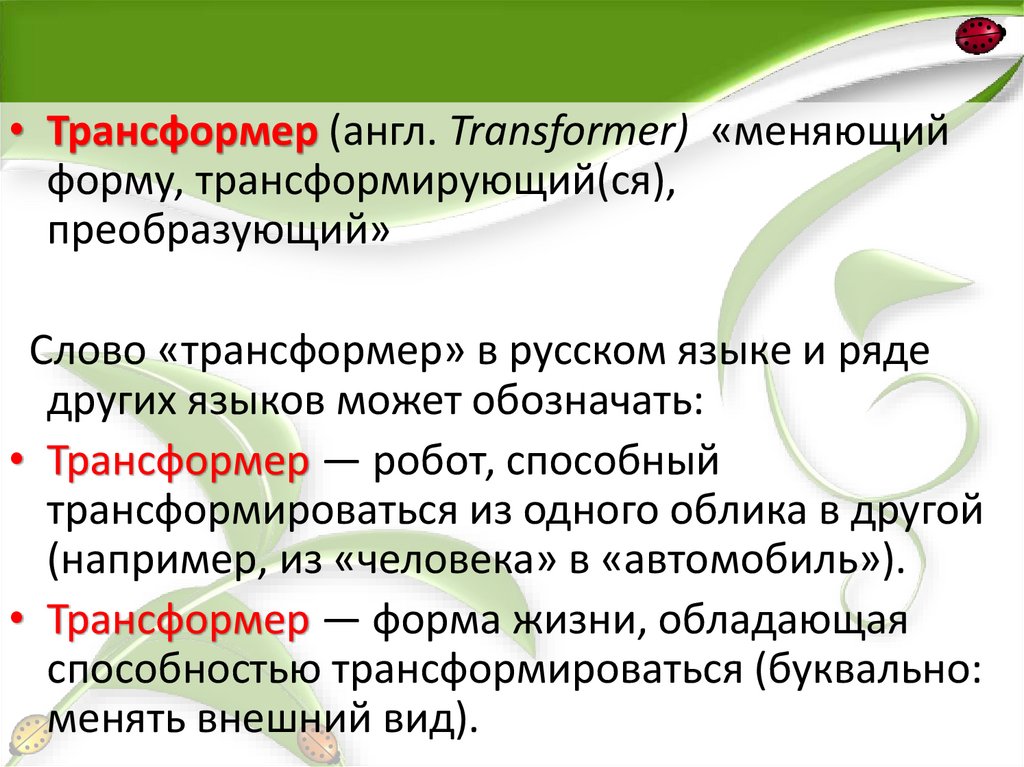 • Трансформер (англ. Transformer) «меняющий форму, трансформирующий(ся), преобразующий»

Слово «трансформер» в русском языке и ряде других языков может обозначать:

• Трансформер — робот, способный трансформироваться из одного облика в другой (например, из «человека» в «автомобиль»).
• Трансформер — форма жизни, обладающая способностью трансформироваться (буквально: менять внешний вид).